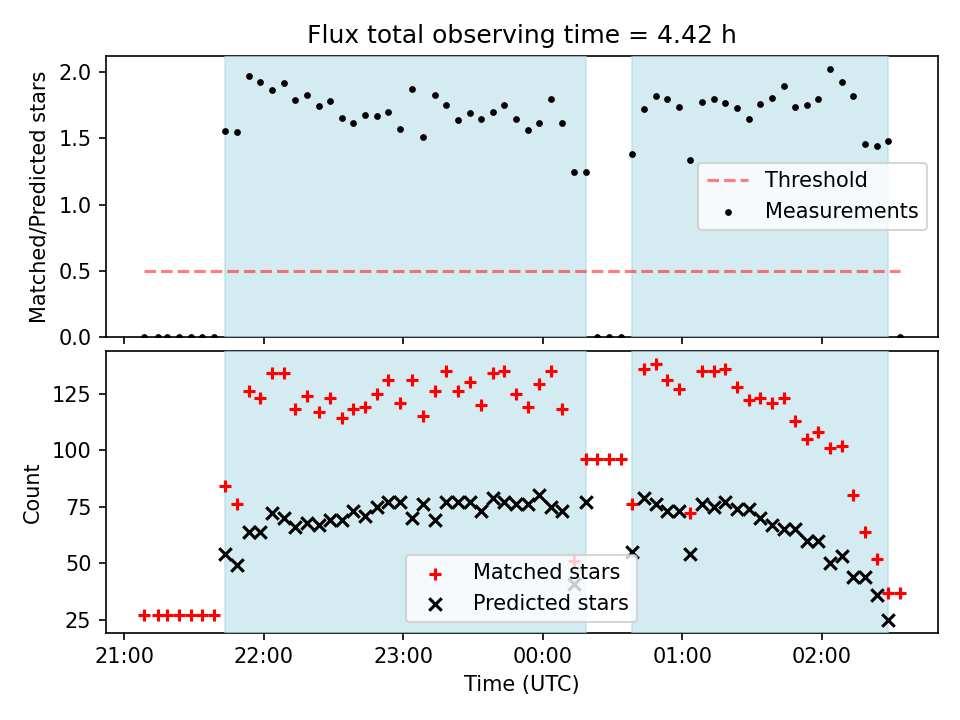 Flux total observing time = 4.42 h

Matched/Predicted stars

2.0
1.5
1.0
0.5
0.0

Threshold
Measurements

Count

125
100
75
50
25

Matched stars
Predicted stars

21:00
22:00
23:00
00:00
01:00
02:00

Time (UTC)